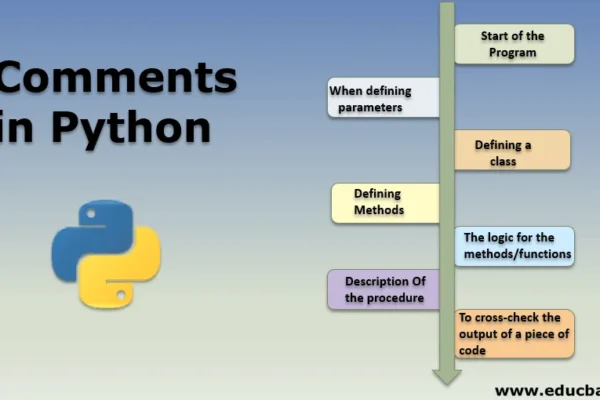 Comments in Python

Start of the Program

When defining parameters

Defining a class

Defining Methods

The logic for the methods/functions

Description Of the procedure

To cross-check the output of a piece of code

www.educba